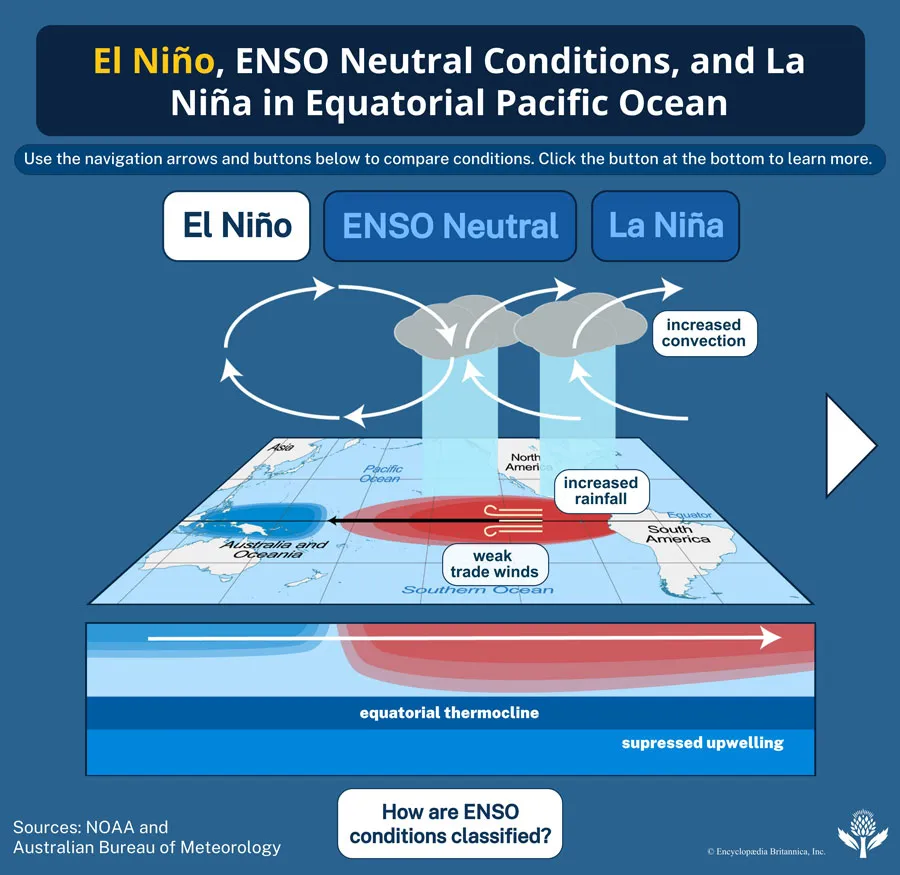 El Niño, ENSO Neutral Conditions, and La Niña in Equatorial Pacific Ocean

Use the navigation arrows and buttons below to compare conditions. Click the button at the bottom to learn more.

El Niño

ENSO Neutral

La Niña

increased convection

Asia

Pacific Ocean

North America

increased rainfall

Equator

South America

Australia and Oceania

weak trade winds

Southern Ocean

equatorial thermocline

supressed upwelling

How are ENSO conditions classified?

Sources: NOAA and Australian Bureau of Meteorology

© Encyclopædia Britannica, Inc.